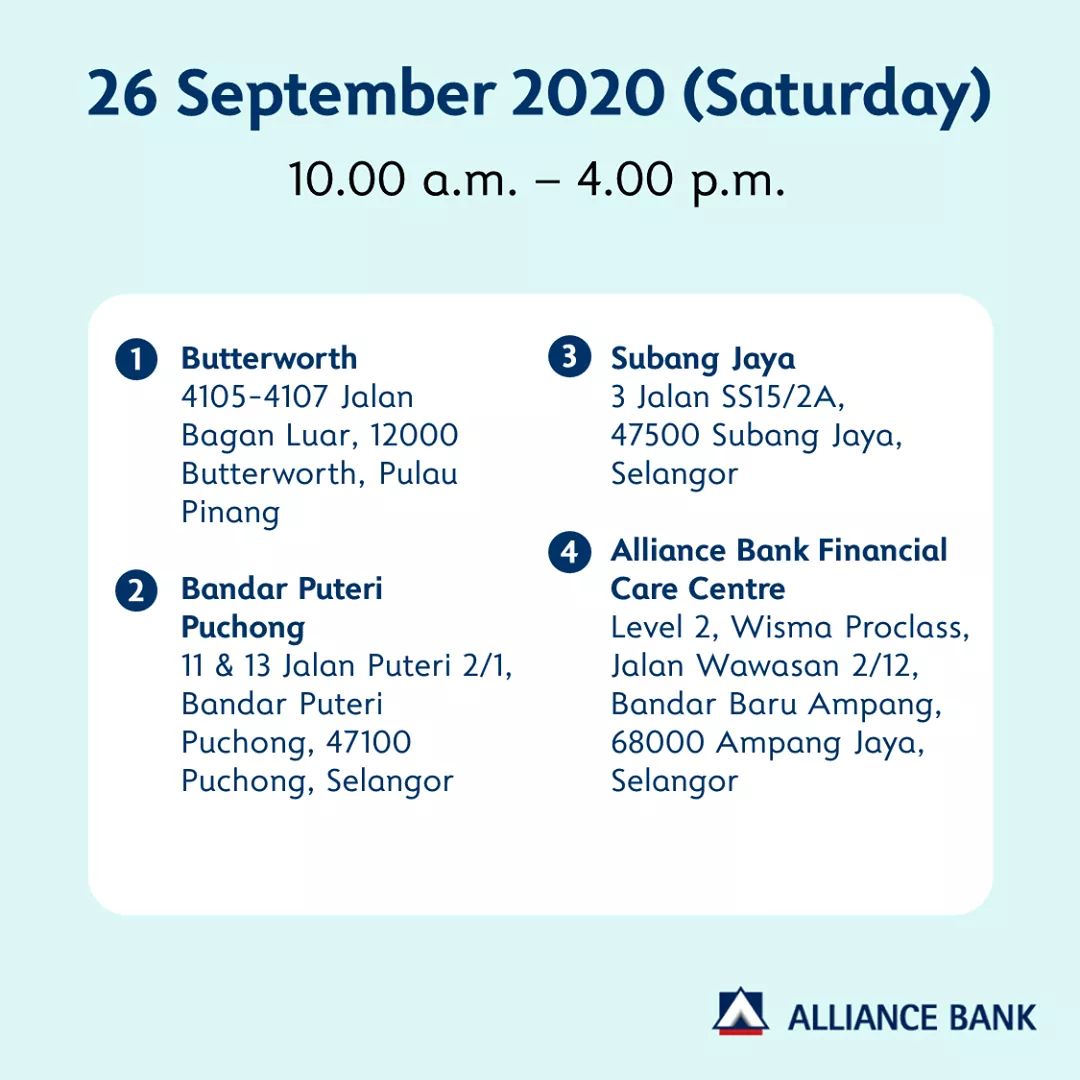 26 September 2020 (Saturday)

10.00 a.m. – 4.00 p.m.

1 Butterworth
4105-4107 Jalan Bagan Luar, 12000 Butterworth, Pulau Pinang

2 Bandar Puteri Puchong
11 & 13 Jalan Puteri 2/1, Bandar Puteri Puchong, 47100 Puchong, Selangor

3 Subang Jaya
3 Jalan SS15/2A, 47500 Subang Jaya, Selangor

4 Alliance Bank Financial Care Centre
Level 2, Wisma Proclass, Jalan Wawasan 2/12, Bandar Baru Ampang, 68000 Ampang Jaya, Selangor

ALLIANCE BANK